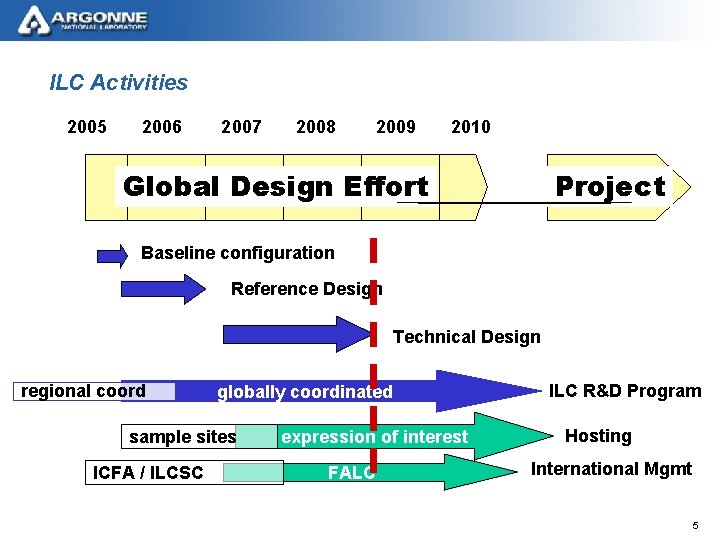 ARGONNE NATIONAL LABORATORY

ILC Activities

2005 2006 2007 2008 2009 2010

Global Design Effort

Project

Baseline configuration

Reference Design

Technical Design

regional coord

globally coordinated

ILC R&D Program

sample sites

expression of interest

Hosting

ICFA / ILCSC

FALC

International Mgmt

5